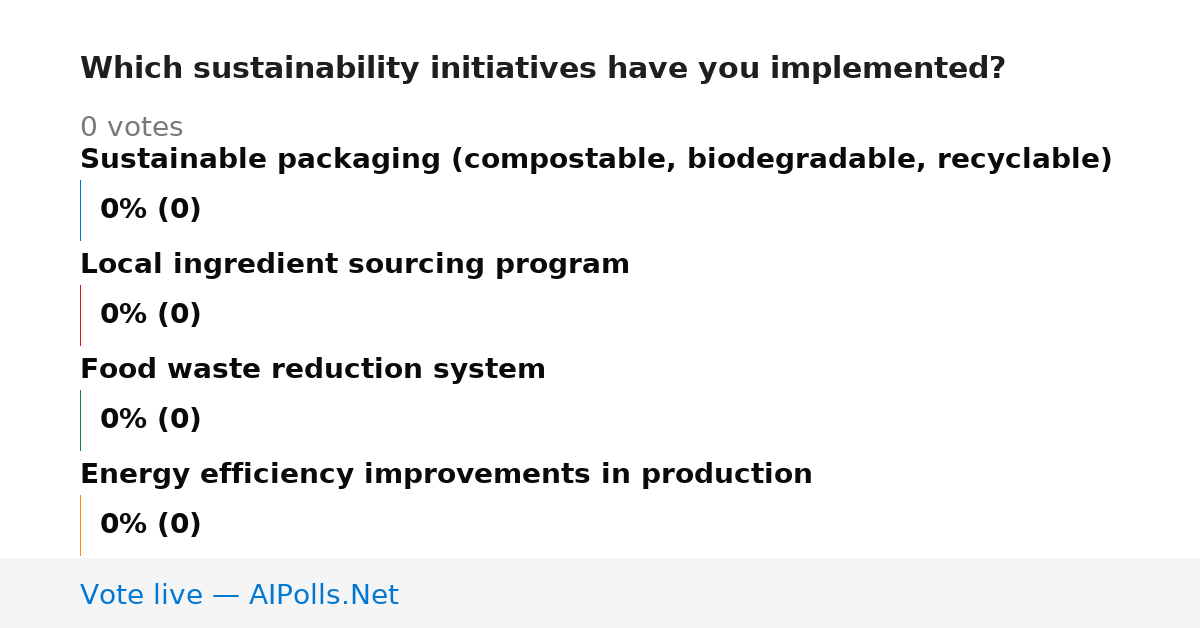 Which sustainability initiatives have you implemented?

0 votes

Sustainable packaging (compostable, biodegradable, recyclable)

0% (0)

Local ingredient sourcing program

0% (0)

Food waste reduction system

0% (0)

Energy efficiency improvements in production

0% (0)

Vote live — AIPolls.Net